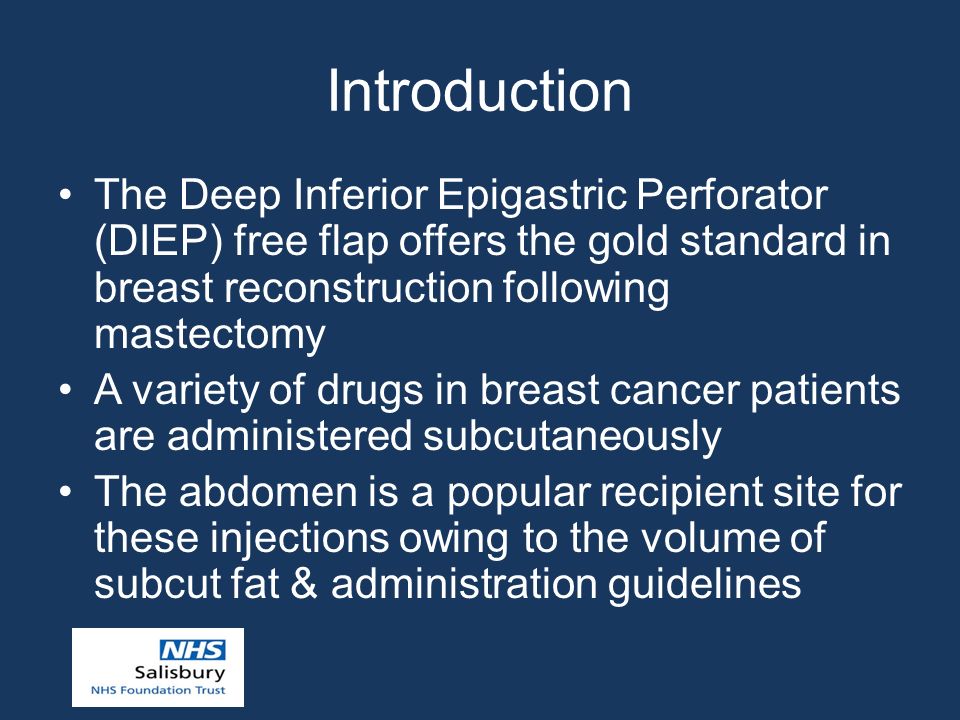 Introduction

• The Deep Inferior Epigastric Perforator (DIEP) free flap offers the gold standard in breast reconstruction following mastectomy
• A variety of drugs in breast cancer patients are administered subcutaneously
• The abdomen is a popular recipient site for these injections owing to the volume of subcut fat & administration guidelines

NHS
Salisbury
NHS Foundation Trust